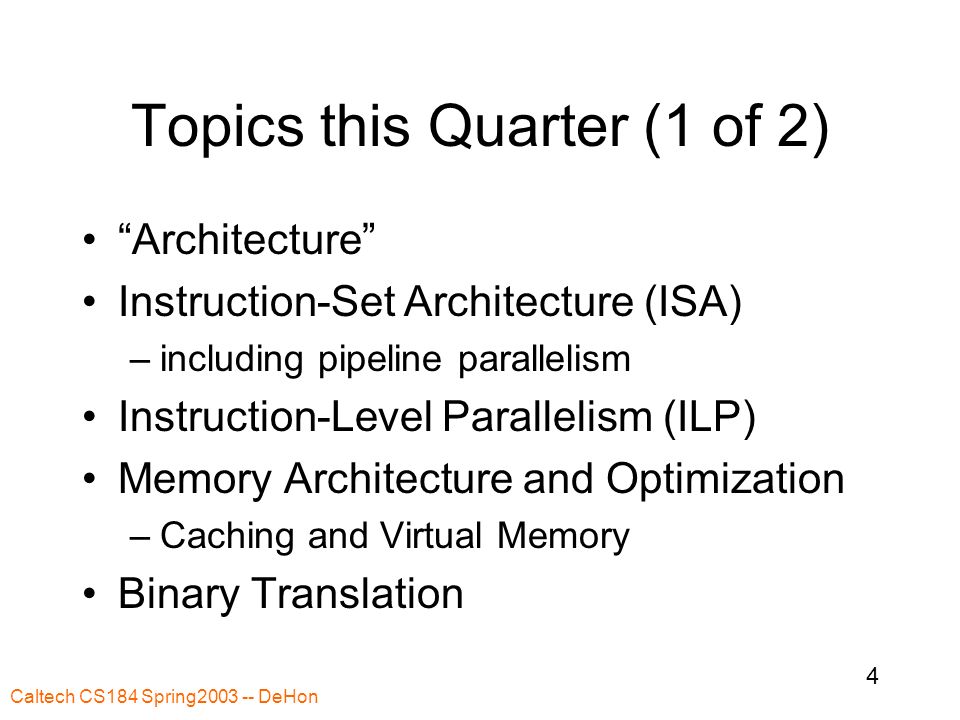 Topics this Quarter (1 of 2)

• “Architecture”
• Instruction-Set Architecture (ISA)
– including pipeline parallelism
• Instruction-Level Parallelism (ILP)
• Memory Architecture and Optimization
– Caching and Virtual Memory
• Binary Translation

4

Caltech CS184 Spring2003 -- DeHon